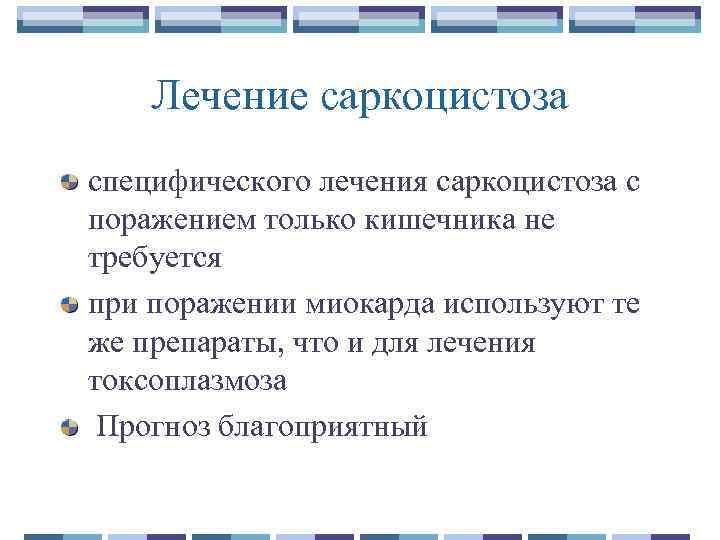 Лечение саркоцистоза

специфического лечения саркоцистоза с поражением только кишечника не требуется

при поражении миокарда используют те же препараты, что и для лечения токсоплазмоза

Прогноз благоприятный